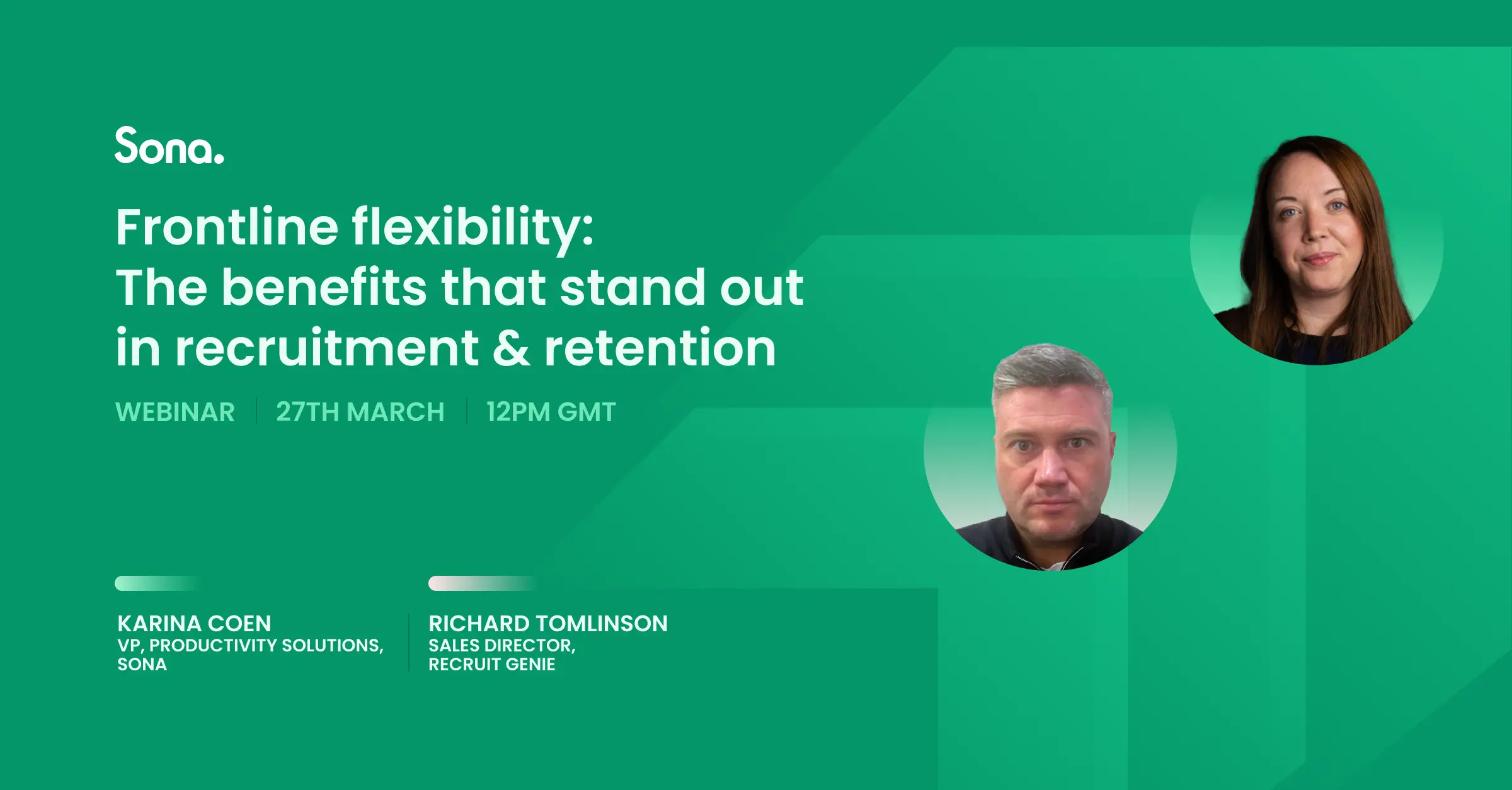 Sona.

Frontline flexibility: The benefits that stand out in recruitment & retention

WEBINAR | 27TH MARCH | 12PM GMT

KARINA COEN
VP, PRODUCTIVITY SOLUTIONS, SONA

RICHARD TOMLINSON
SALES DIRECTOR, RECRUIT GENIE